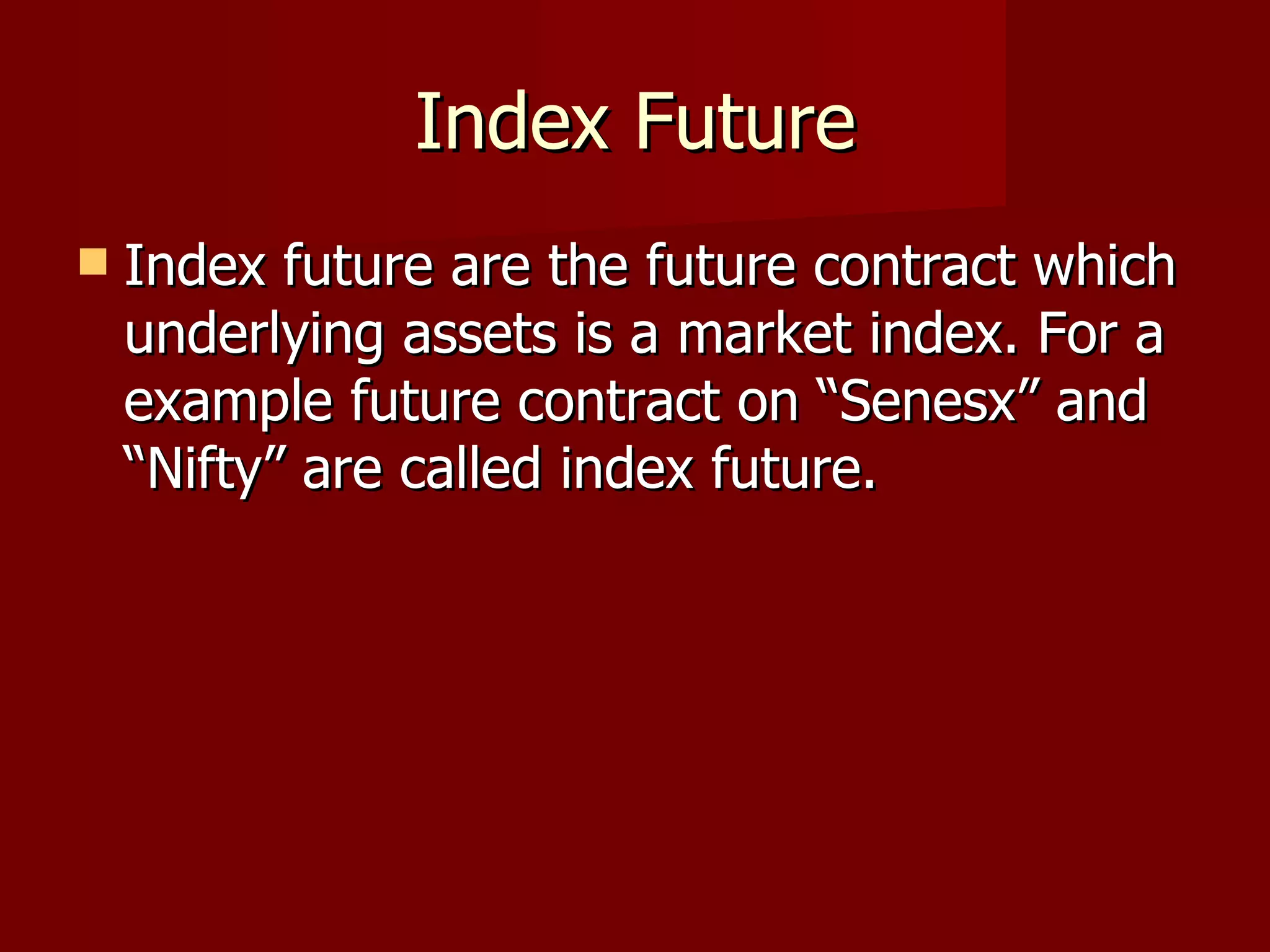 Index Future

Index future are the future contract which underlying assets is a market index. For a example future contract on “Senesx” and “Nifty” are called index future.